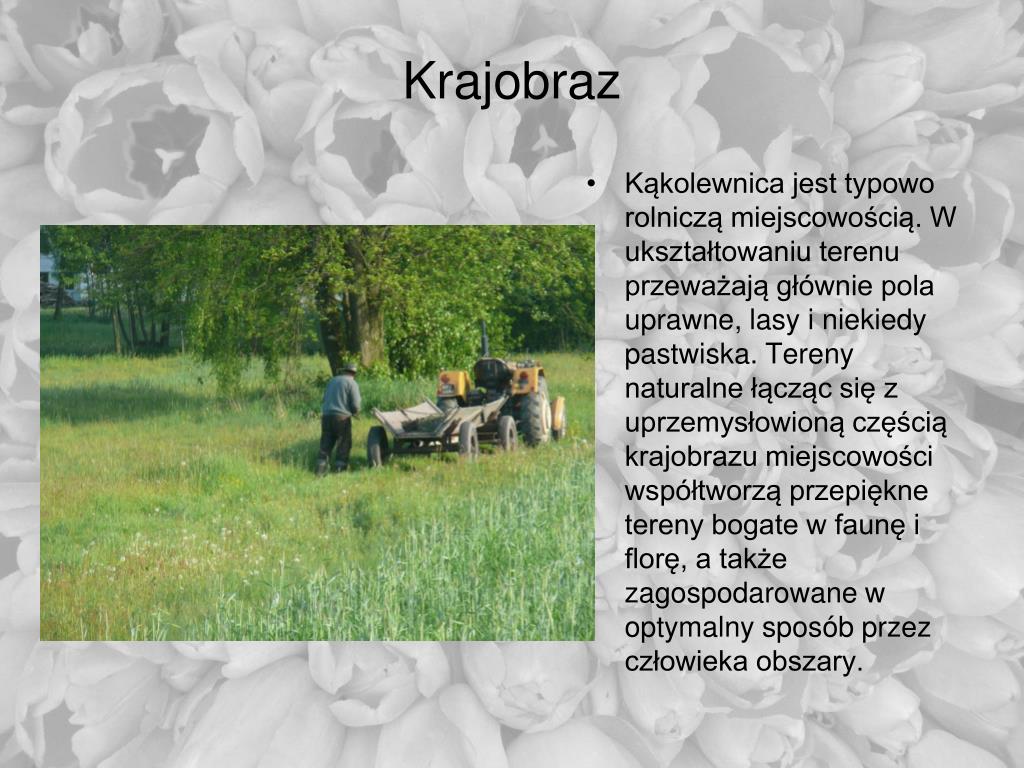 Krajobraz

• Kąkolewnica jest typowo rolniczą miejscowością. W ukształtowaniu terenu przeważają głównie pola uprawne, lasy i niekiedy pastwiska. Tereny naturalne łącząc się z uprzemysłowioną częścią krajobrazu miejscowości współtworzą przepiękne tereny bogate w faunę i florę, a także zagospodarowane w optymalny sposób przez człowieka obszary.